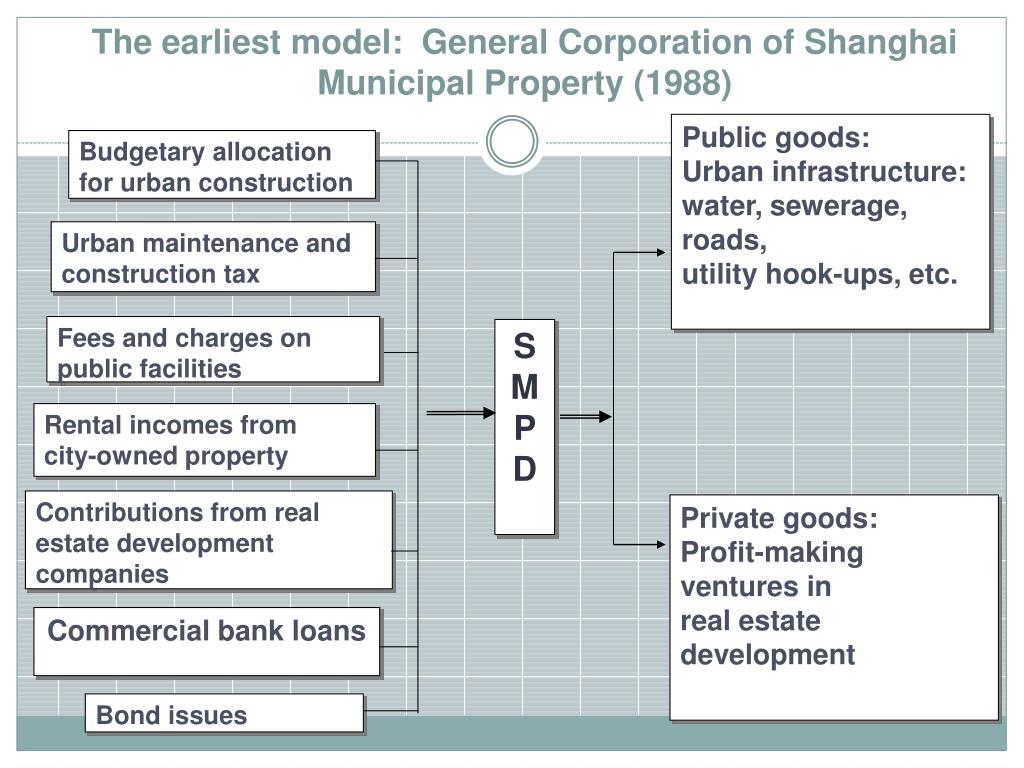 The earliest model: General Corporation of Shanghai Municipal Property (1988)

Budgetary allocation for urban construction

Urban maintenance and construction tax

Fees and charges on public facilities

Rental incomes from city-owned property

Contributions from real estate development companies

Commercial bank loans

Bond issues

S
M
P
D

Public goods:
Urban infrastructure:
water, sewerage,
roads,
utility hook-ups, etc.

Private goods:
Profit-making ventures in real estate development